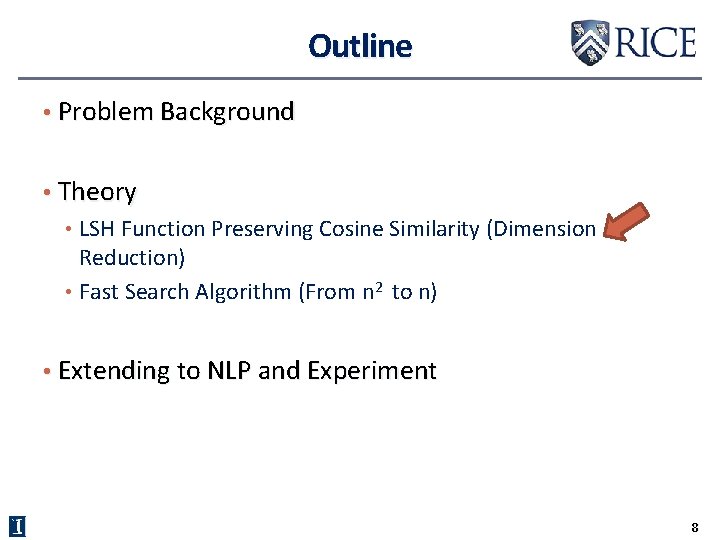 Outline

RICE

• Problem Background

• Theory

• LSH Function Preserving Cosine Similarity (Dimension Reduction)

• Fast Search Algorithm (From $n^2$ to n)

• Extending to NLP and Experiment

I

8